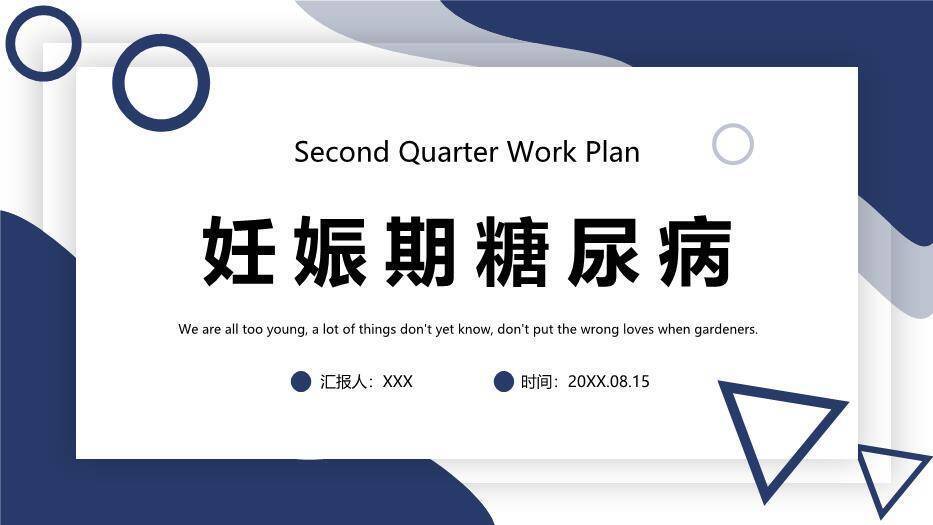 Second Quarter Work Plan

妊娠期糖尿病

We are all too young, a lot of things don't yet know, don't put the wrong loves when gardeners.

汇报人：XXX

时间：20XX.08.15